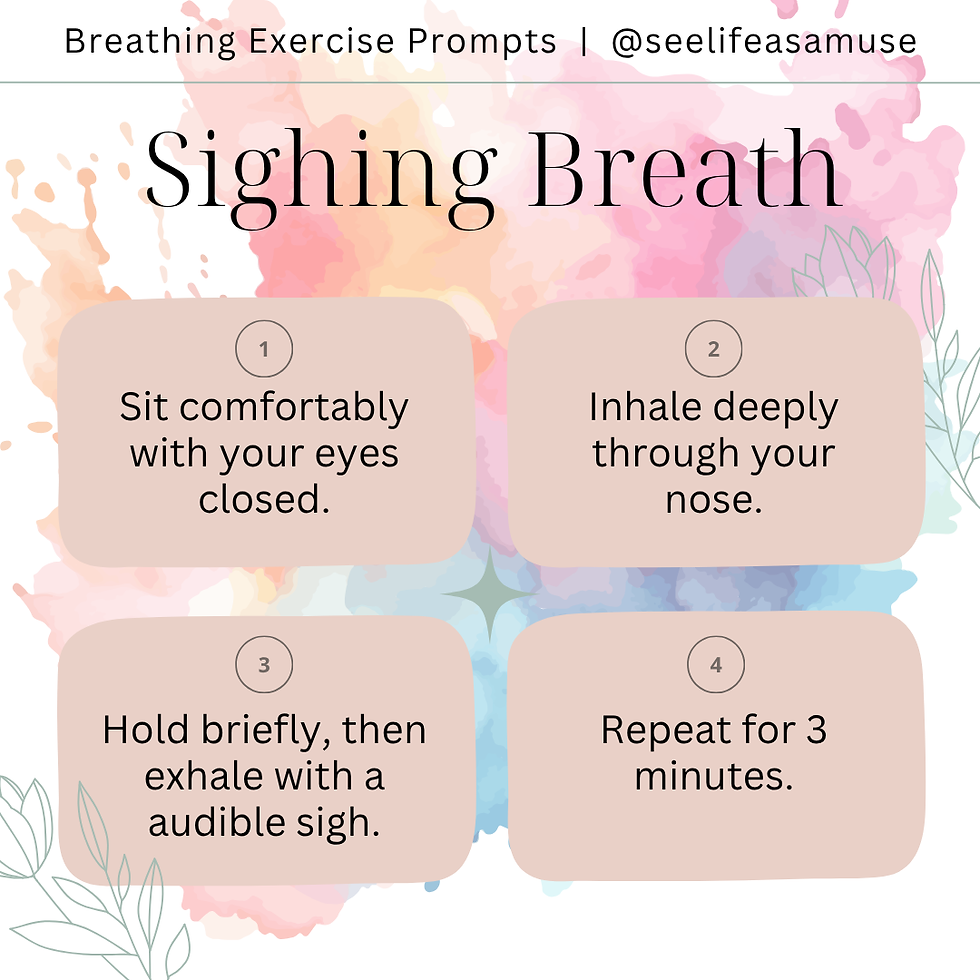 Breathing Exercise Prompts | @seelifeasamuse

Sighing Breath

1

Sit comfortably with your eyes closed.

2

Inhale deeply through your nose.

3

Hold briefly, then exhale with a audible sigh.

4

Repeat for 3 minutes.